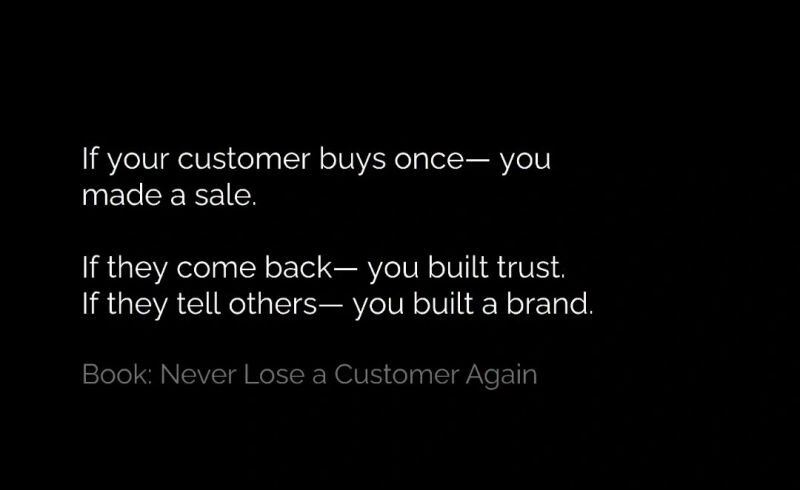 If your customer buys once— you made a sale.

If they come back— you built trust.
If they tell others— you built a brand.

Book: Never Lose a Customer Again